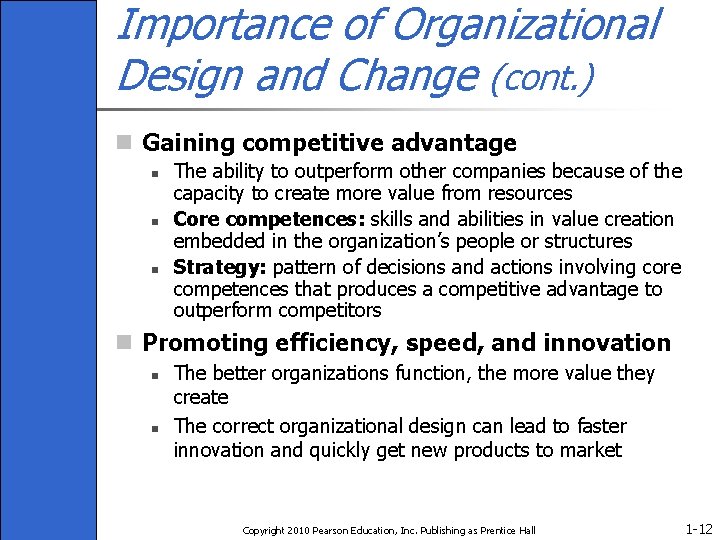 Importance of Organizational Design and Change (cont.)

Gaining competitive advantage

The ability to outperform other companies because of the capacity to create more value from resources

Core competences: skills and abilities in value creation embedded in the organization's people or structures

Strategy: pattern of decisions and actions involving core competences that produces a competitive advantage to outperform competitors

Promoting efficiency, speed, and innovation

The better organizations function, the more value they create

The correct organizational design can lead to faster innovation and quickly get new products to market

Copyright 2010 Pearson Education, Inc. Publishing as Prentice Hall

1-12